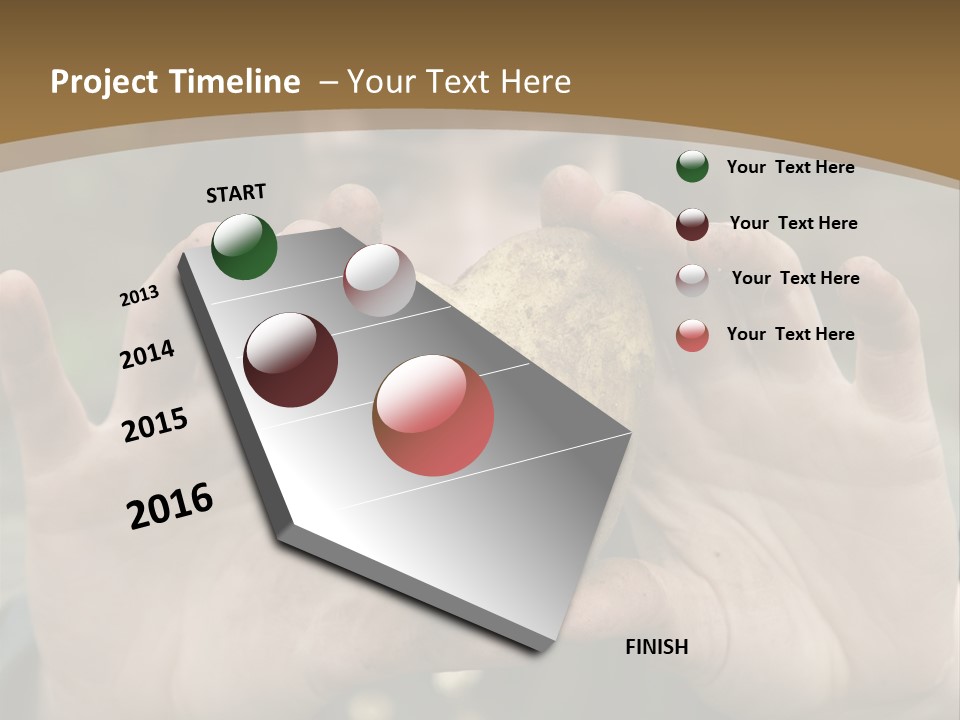 Project Timeline – Your Text Here

START

2013

2014

2015

2016

FINISH

Your Text Here

Your Text Here

Your Text Here

Your Text Here